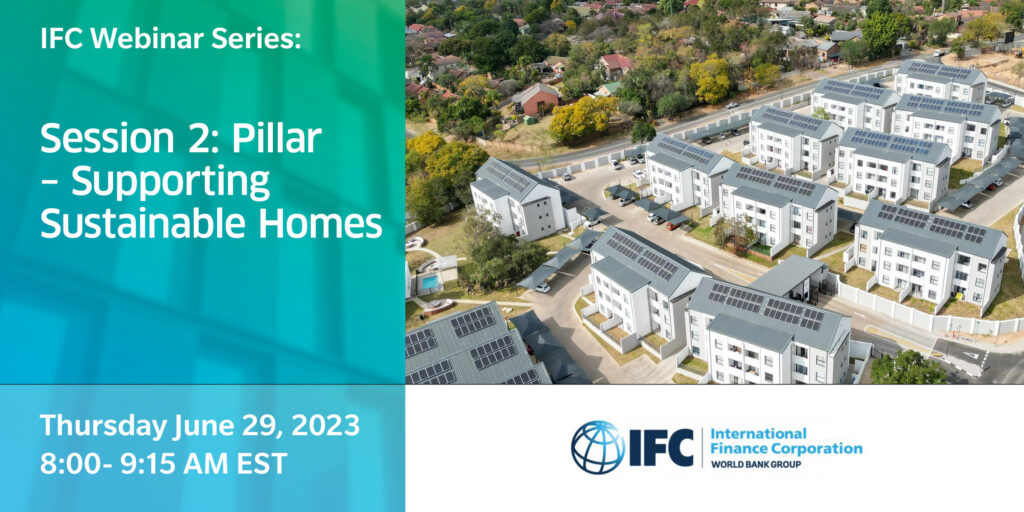 IFC Webinar Series:

Session 2: Pillar – Supporting Sustainable Homes

Thursday June 29, 2023
8:00- 9:15 AM EST

IFC International Finance Corporation
WORLD BANK GROUP